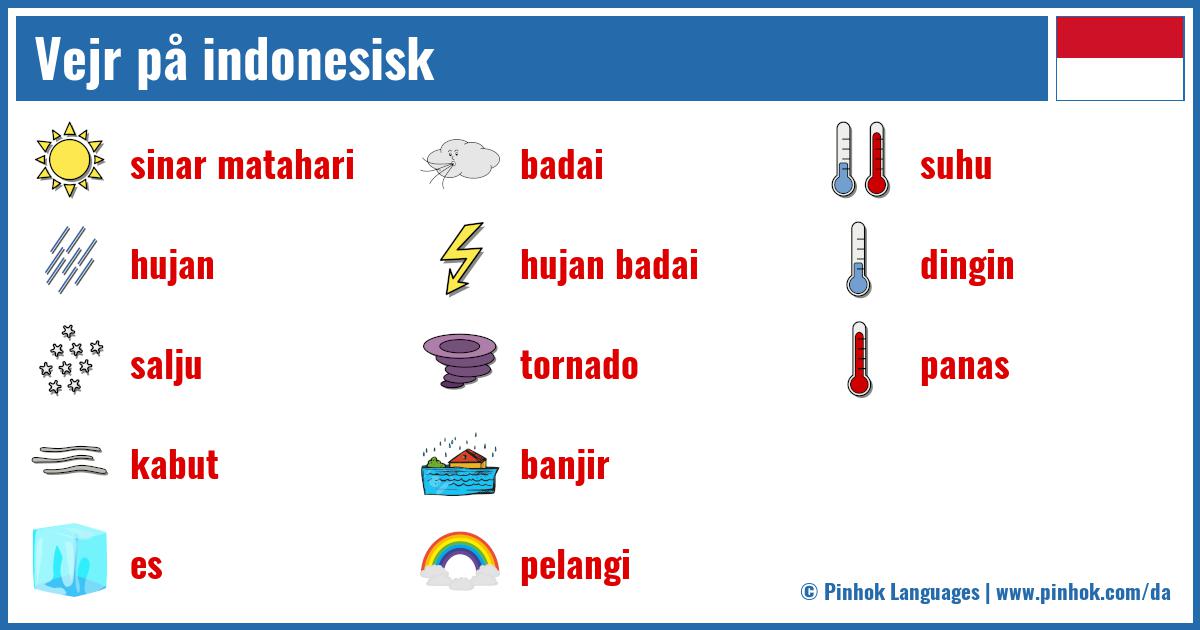 Vejr på indonesisk

sinar matahari
hujan
salju
kabut
es

badai
hujan badai
tornado
banjir
pelangi

suhu
dingin
panas

© Pinhok Languages | www.pinhok.com/da